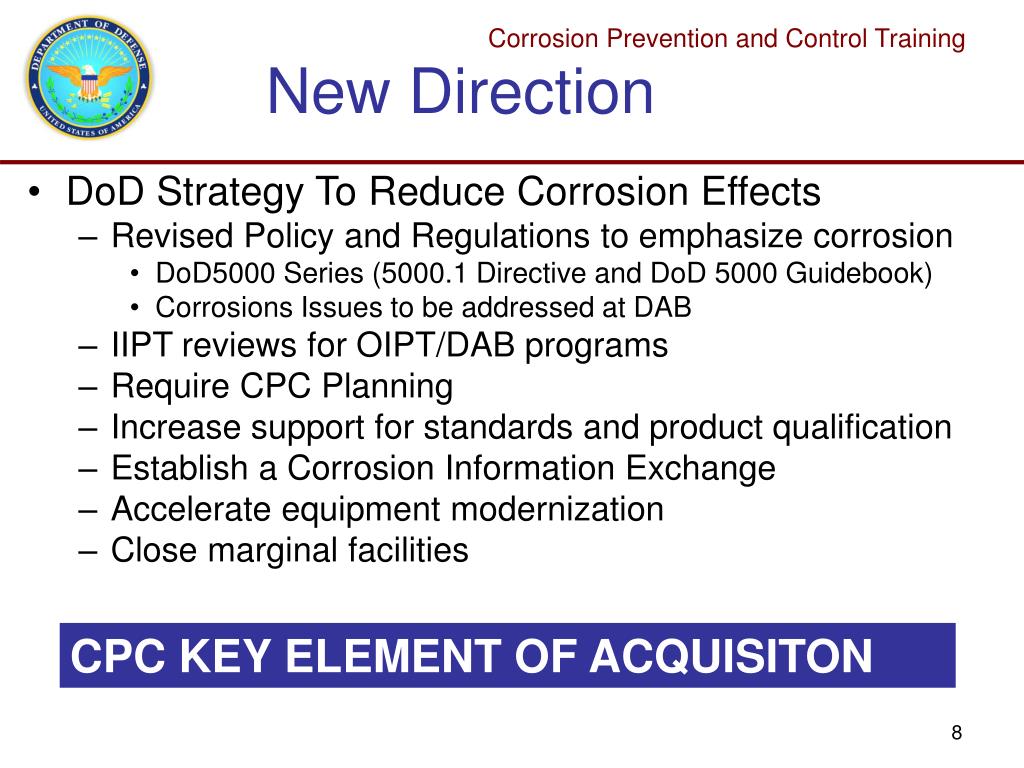 DEPARTMENT OF DEFENSE
UNITED STATES OF AMERICA

Corrosion Prevention and Control Training

New Direction

• DoD Strategy To Reduce Corrosion Effects
– Revised Policy and Regulations to emphasize corrosion
• DoD5000 Series (5000.1 Directive and DoD 5000 Guidebook)
• Corrosions Issues to be addressed at DAB
– IIPT reviews for OIPT/DAB programs
– Require CPC Planning
– Increase support for standards and product qualification
– Establish a Corrosion Information Exchange
– Accelerate equipment modernization
– Close marginal facilities

CPC KEY ELEMENT OF ACQUISITON

8